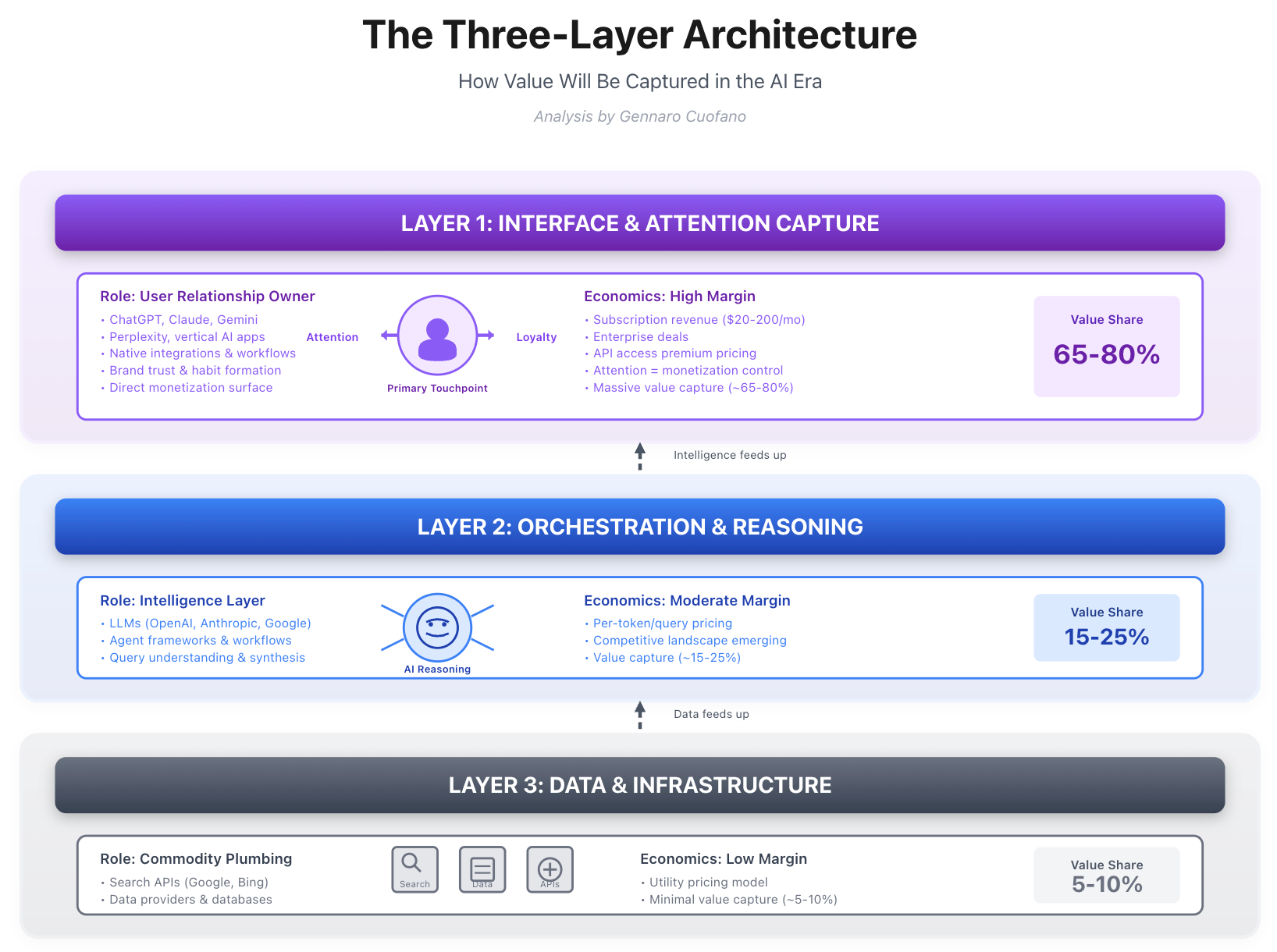 The Three-Layer Architecture

How Value Will Be Captured in the AI Era

Analysis by Gennaro Cuofano

LAYER 1: INTERFACE & ATTENTION CAPTURE

Role: User Relationship Owner
• ChatGPT, Claude, Gemini
• Perplexity, vertical AI apps
• Native integrations & workflows
• Brand trust & habit formation
• Direct monetization surface

Attention
Loyalty
Primary Touchpoint

Economics: High Margin
• Subscription revenue ($20-200/mo)
• Enterprise deals
• API access premium pricing
• Attention = monetization control
• Massive value capture (~65-80%)

Value Share
65-80%

Intelligence feeds up

LAYER 2: ORCHESTRATION & REASONING

Role: Intelligence Layer
• LLMs (OpenAI, Anthropic, Google)
• Agent frameworks & workflows
• Query understanding & synthesis

AI Reasoning

Economics: Moderate Margin
• Per-token/query pricing
• Competitive landscape emerging
• Value capture (~15-25%)

Value Share
15-25%

Data feeds up

LAYER 3: DATA & INFRASTRUCTURE

Role: Commodity Plumbing
• Search APIs (Google, Bing)
• Data providers & databases

Search
Data
APIs

Economics: Low Margin
• Utility pricing model
• Minimal value capture (~5-10%)

Value Share
5-10%